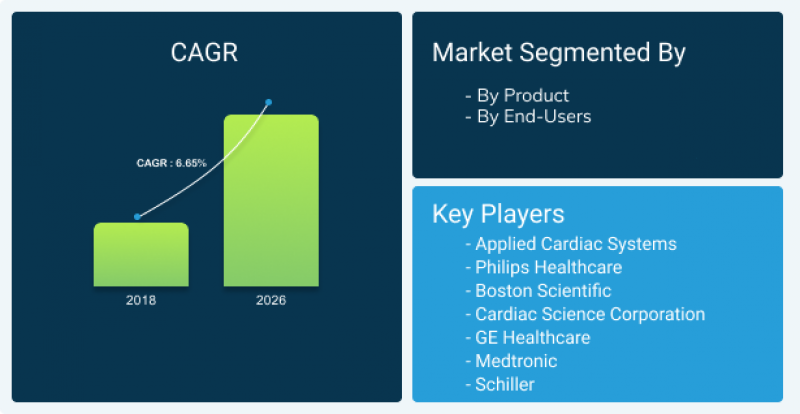 CAGR

CAGR : 6.65%

2018

2026

Market Segmented By

- By Product
- By End-Users

Key Players

- Applied Cardiac Systems
- Philips Healthcare
- Boston Scientific
- Cardiac Science Corporation
- GE Healthcare
- Medtronic
- Schiller